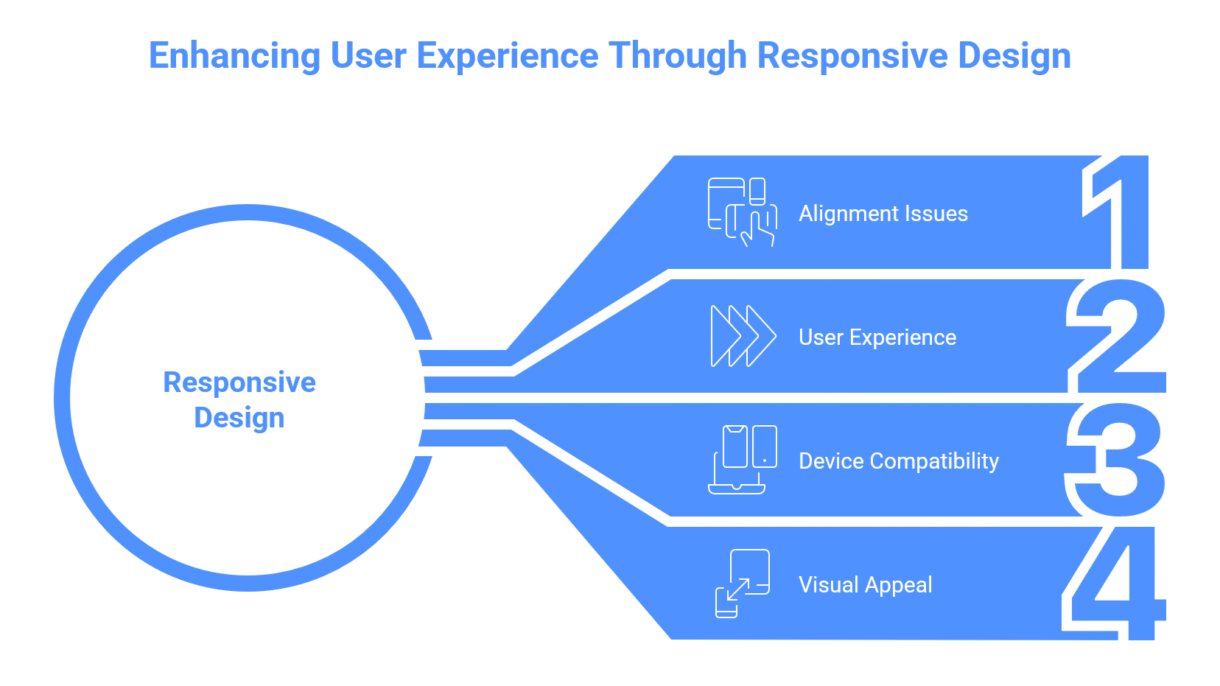 Enhancing User Experience Through Responsive Design

Responsive Design

Alignment Issues
1

User Experience
2

Device Compatibility
3

Visual Appeal
4